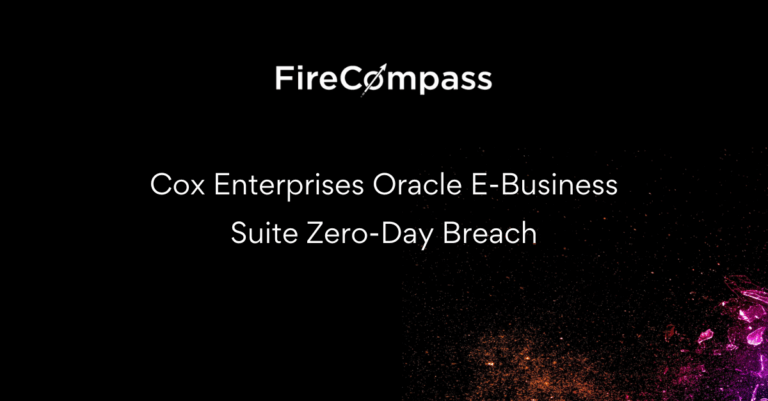 FireCompass

Cox Enterprises Oracle E-Business Suite Zero-Day Breach